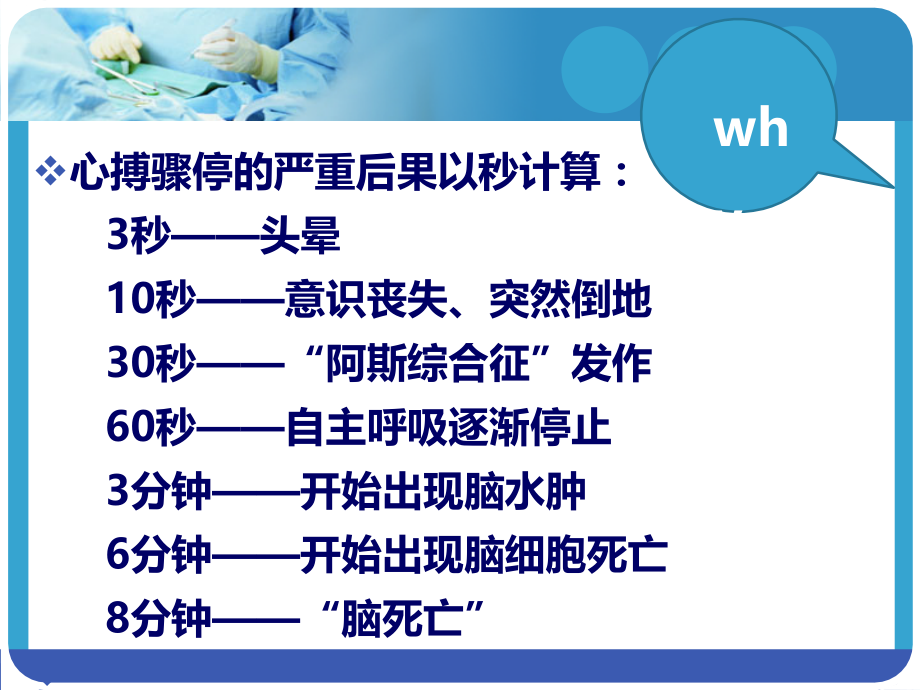 wh

❖心搏骤停的严重后果以秒计算：

3秒——头晕

10秒——意识丧失、突然倒地

30秒——“阿斯综合征”发作

60秒——自主呼吸逐渐停止

3分钟——开始出现脑水肿

6分钟——开始出现脑细胞死亡

8分钟——“脑死亡”